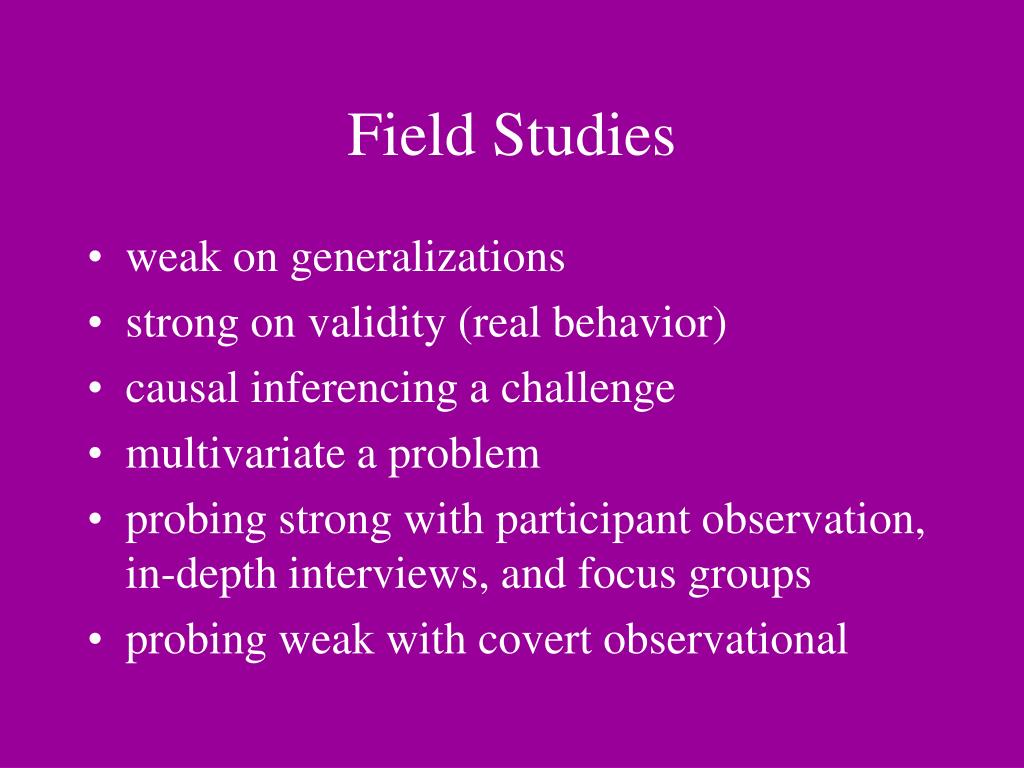 Field Studies

• weak on generalizations
• strong on validity (real behavior)
• causal inferencing a challenge
• multivariate a problem
• probing strong with participant observation, in-depth interviews, and focus groups
• probing weak with covert observational